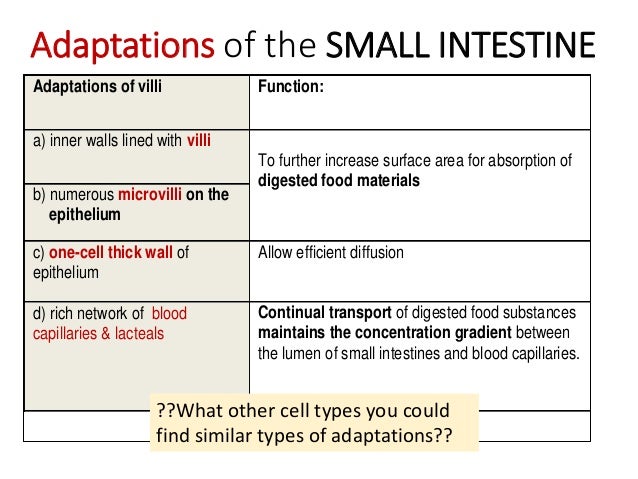 Adaptations of the SMALL INTESTINE

| Adaptations of villi | Function: |
|---|---|
| a) inner walls lined with villi | To further increase surface area for absorption of digested food materials |
| b) numerous microvilli on the epithelium | |
| c) one-cell thick wall of epithelium | Allow efficient diffusion |
| d) rich network of blood capillaries & lacteals | Continual transport of digested food substances maintains the concentration gradient between the lumen of small intestines and blood capillaries. |

??What other cell types you could find similar types of adaptations??